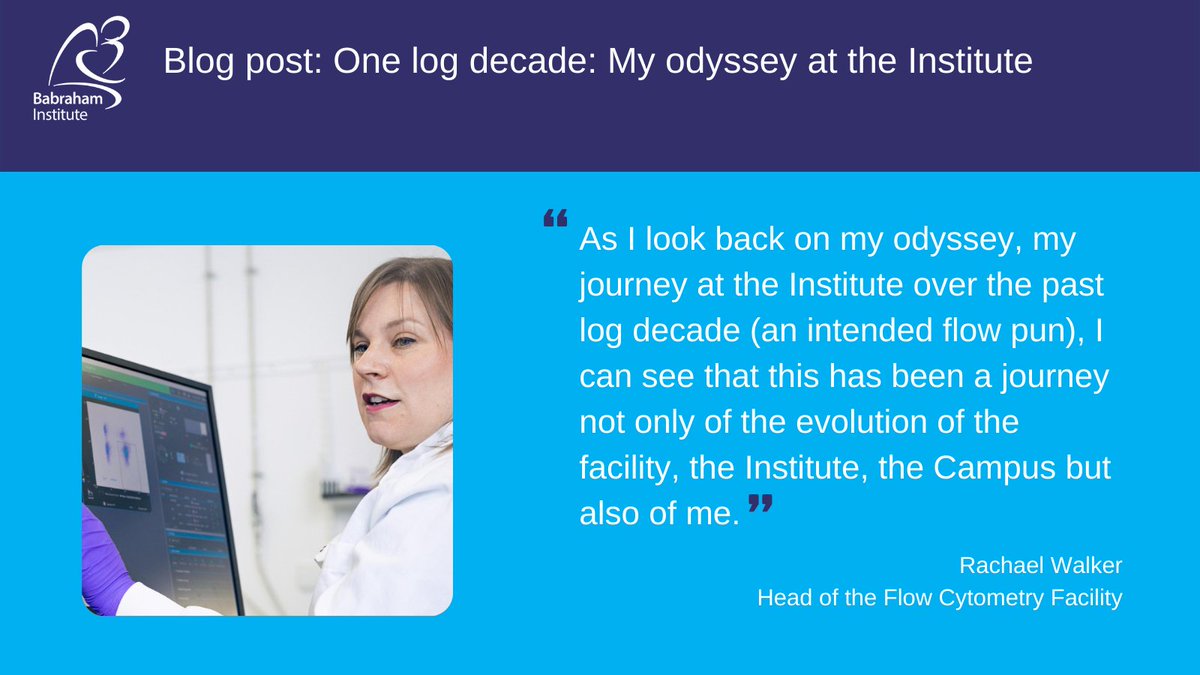 Babraham Institute

Blog post: One log decade: My odyssey at the Institute

“As I look back on my odyssey, my journey at the Institute over the past log decade (an intended flow pun), I can see that this has been a journey not only of the evolution of the facility, the Institute, the Campus but also of me.”

Rachael Walker
Head of the Flow Cytometry Facility